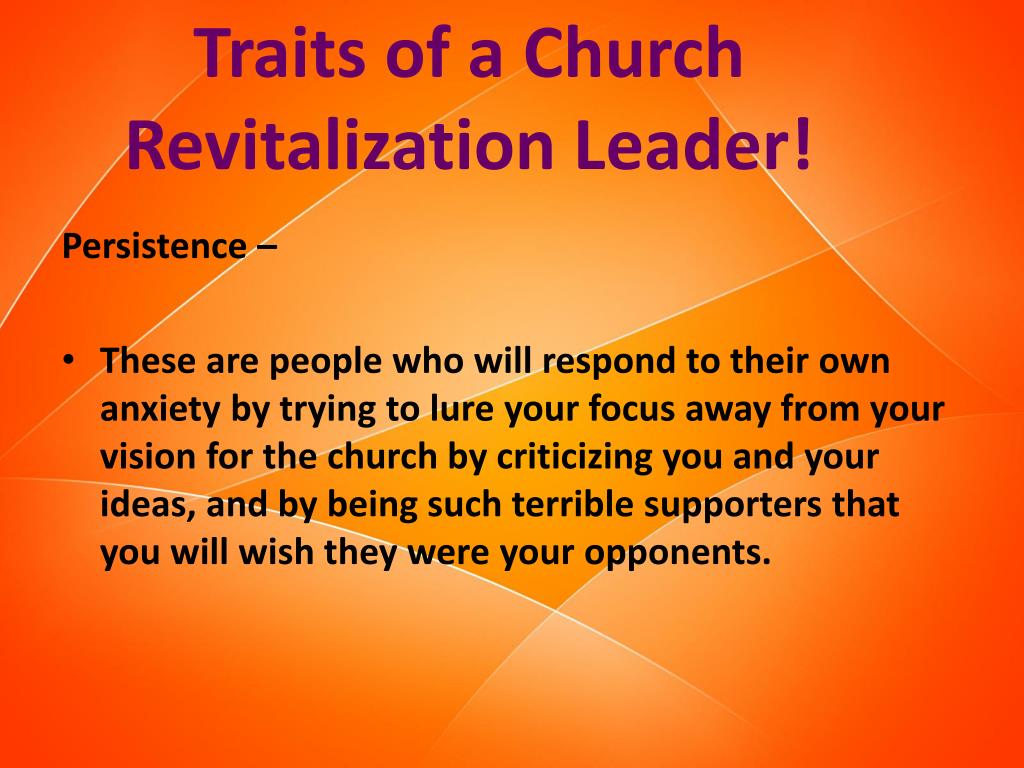 Traits of a Church Revitalization Leader!

Persistence –

• These are people who will respond to their own anxiety by trying to lure your focus away from your vision for the church by criticizing you and your ideas, and by being such terrible supporters that you will wish they were your opponents.